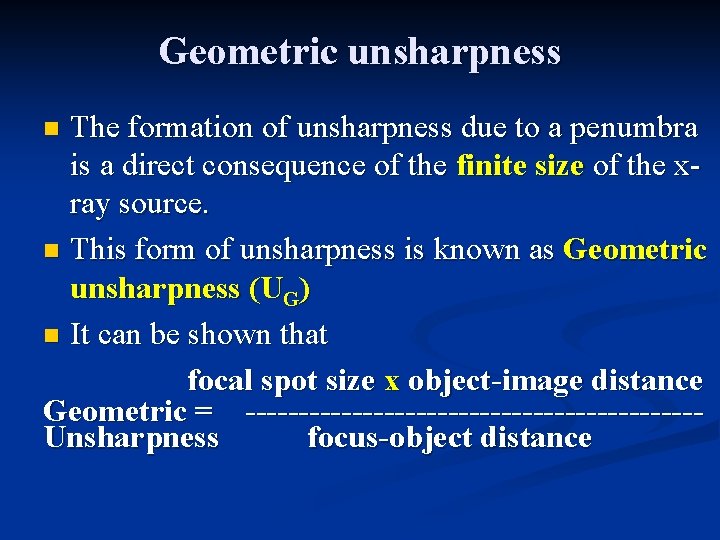 Geometric unsharpness

The formation of unsharpness due to a penumbra is a direct consequence of the finite size of the x-ray source.

This form of unsharpness is known as Geometric unsharpness ($U_G$)

It can be shown that

focal spot size x object-image distance
Geometric = ------------------------------------------
Unsharpness focus-object distance